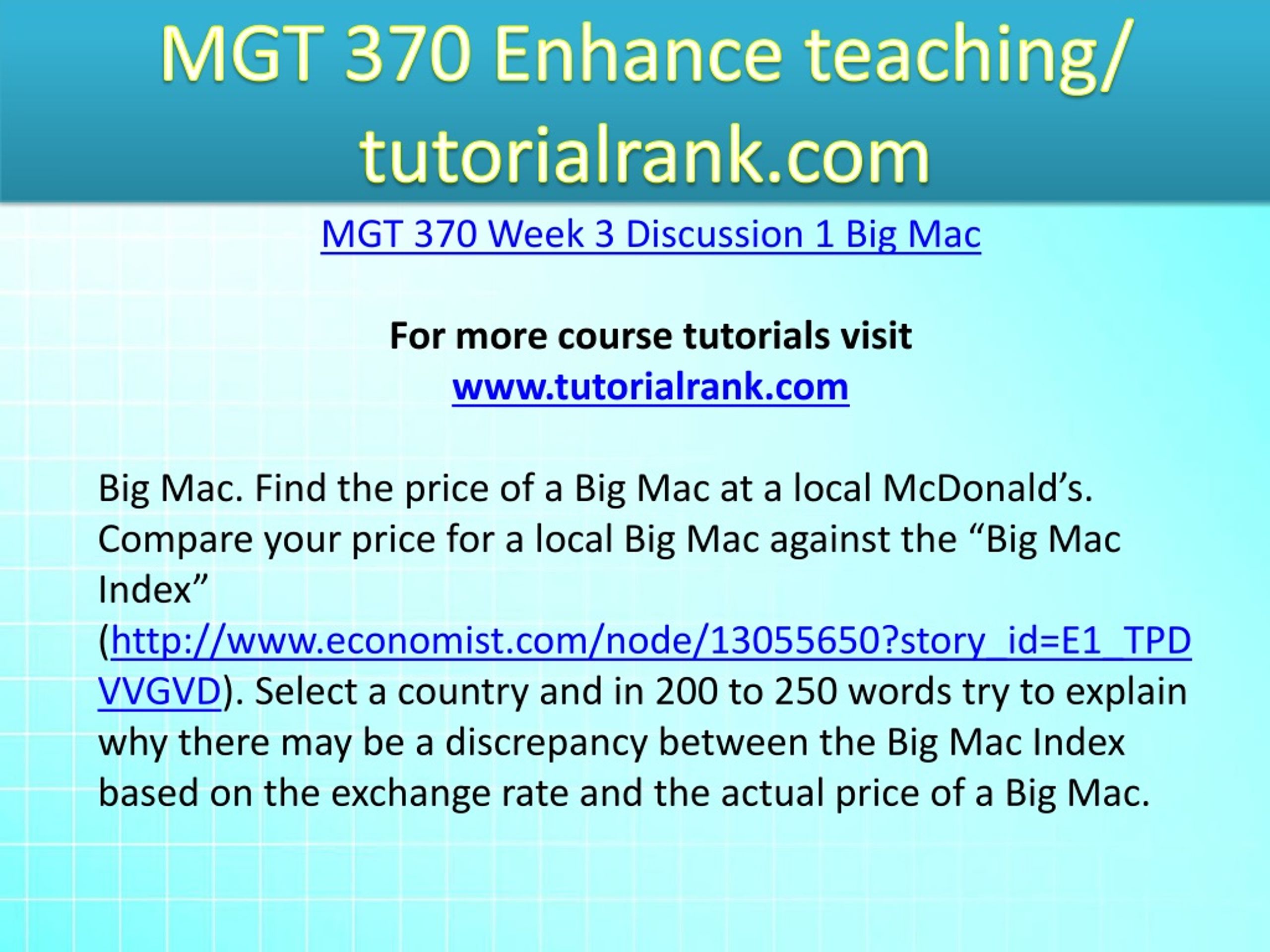 MGT 370 Enhance teaching/ tutorialrank.com

MGT 370 Week 3 Discussion 1 Big Mac

For more course tutorials visit
www.tutorialrank.com

Big Mac. Find the price of a Big Mac at a local McDonald’s. Compare your price for a local Big Mac against the “Big Mac Index” (http://www.economist.com/node/13055650?story_id=E1_TPDVVGVD). Select a country and in 200 to 250 words try to explain why there may be a discrepancy between the Big Mac Index based on the exchange rate and the actual price of a Big Mac.